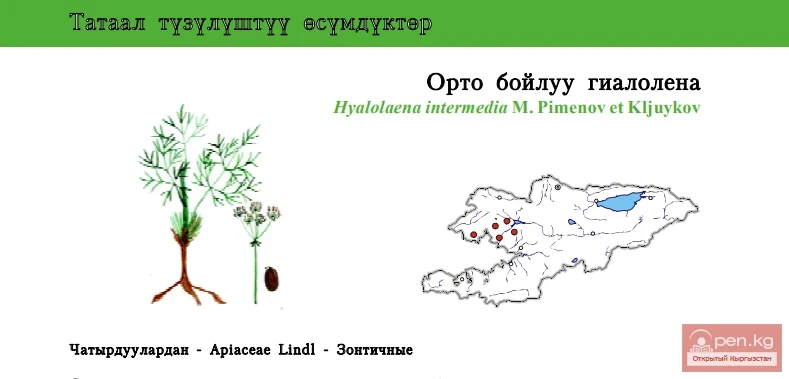 Татаал түзүлүштүү өсүмдүктөр

Орто бойлуу гиалолена

Hyalolaena intermedia M. Pimenov et Kljuykov

Чатырдуулардан - Apiaceae Lindl - Зонтичные

open.kg
Открытый Кыргызстан